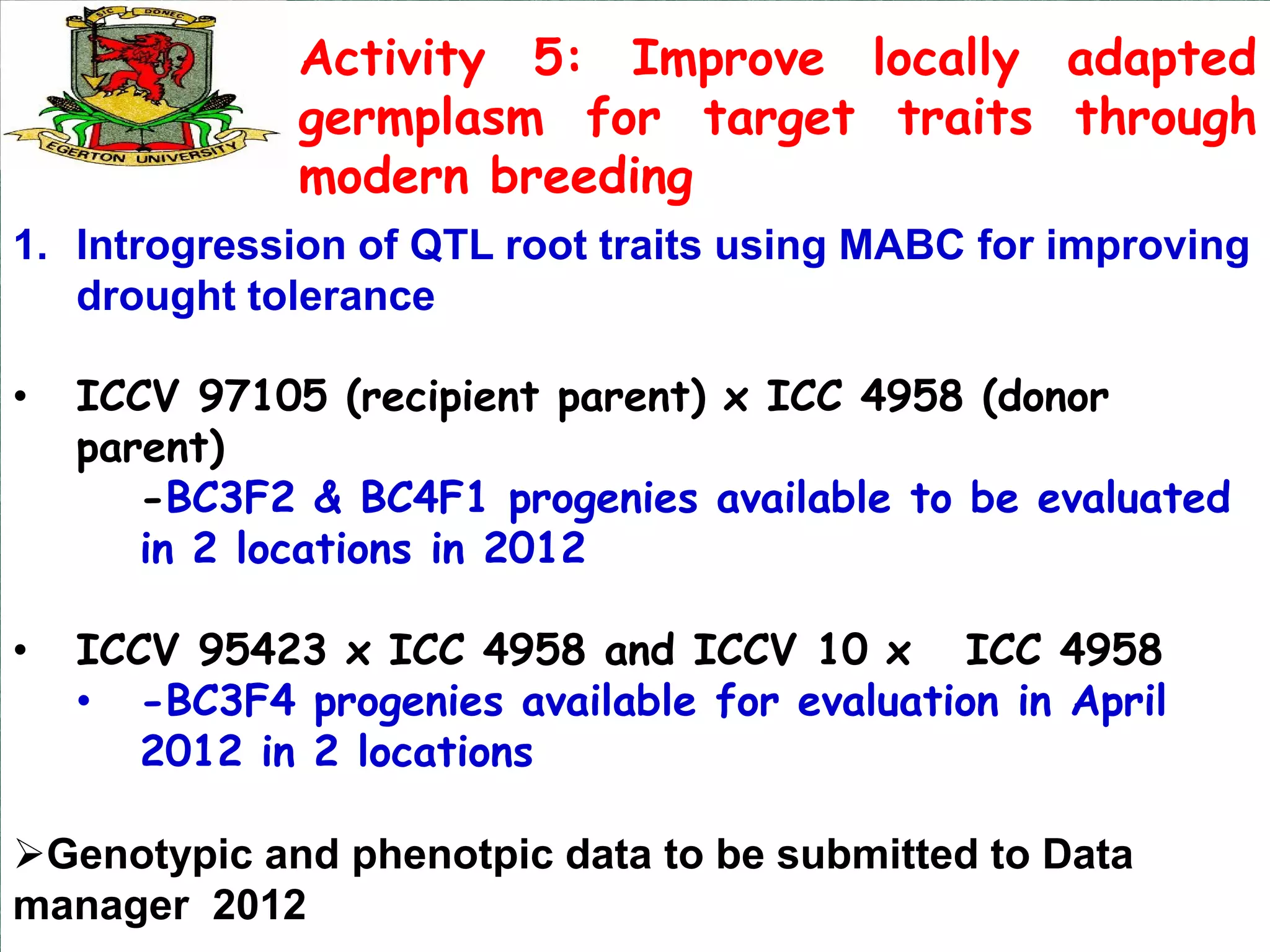 SIC DONEC
EGERTON UNIVERSITY

Activity 5: Improve locally adapted germplasm for target traits through modern breeding

1. Introgression of QTL root traits using MABC for improving drought tolerance

• ICCV 97105 (recipient parent) x ICC 4958 (donor parent)
-BC3F2 & BC4F1 progenies available to be evaluated in 2 locations in 2012

• ICCV 95423 x ICC 4958 and ICCV 10 x ICC 4958
• -BC3F4 progenies available for evaluation in April 2012 in 2 locations

➢Genotypic and phenotpic data to be submitted to Data manager 2012